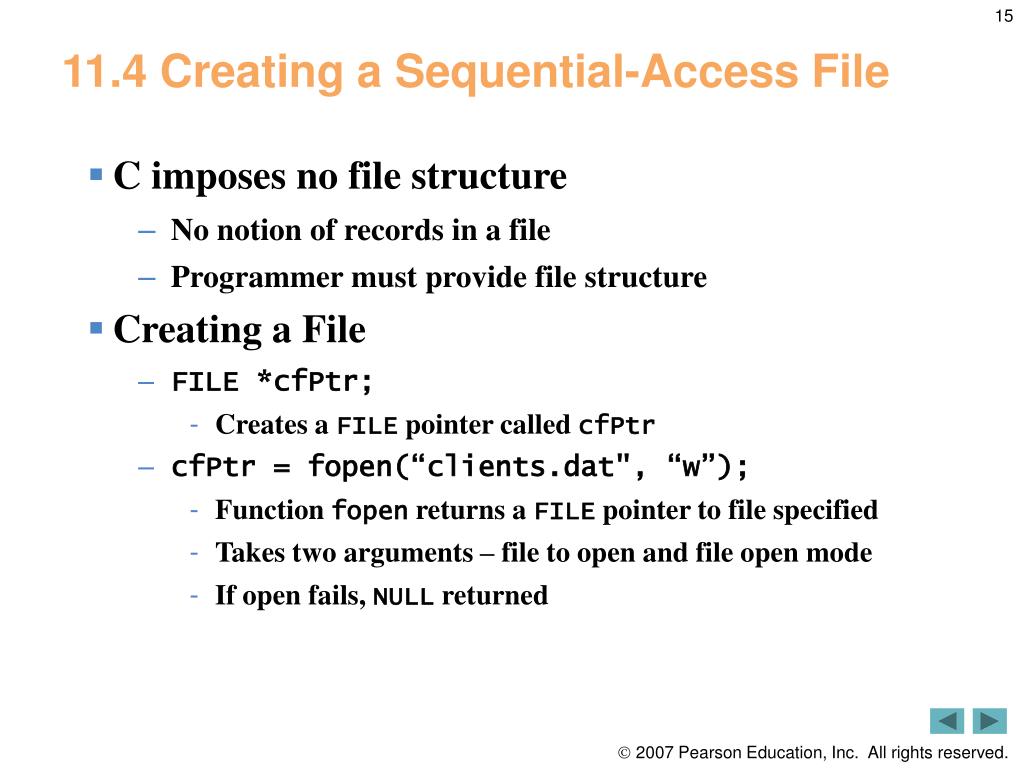 15

11.4 Creating a Sequential-Access File

▪ C imposes no file structure
– No notion of records in a file
– Programmer must provide file structure

▪ Creating a File
– FILE *cfPtr;
- Creates a FILE pointer called cfPtr
– cfPtr = fopen(“clients.dat", “w”);
- Function fopen returns a FILE pointer to file specified
- Takes two arguments – file to open and file open mode
- If open fails, NULL returned

© 2007 Pearson Education, Inc. All rights reserved.